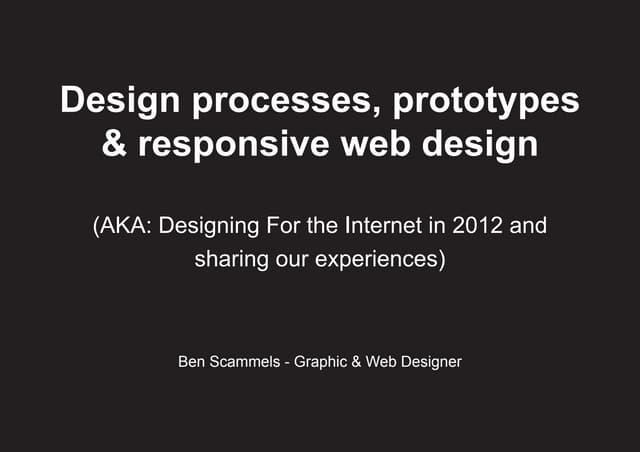 Design processes, prototypes & responsive web design

(AKA: Designing For the Internet in 2012 and sharing our experiences)

Ben Scammels - Graphic & Web Designer